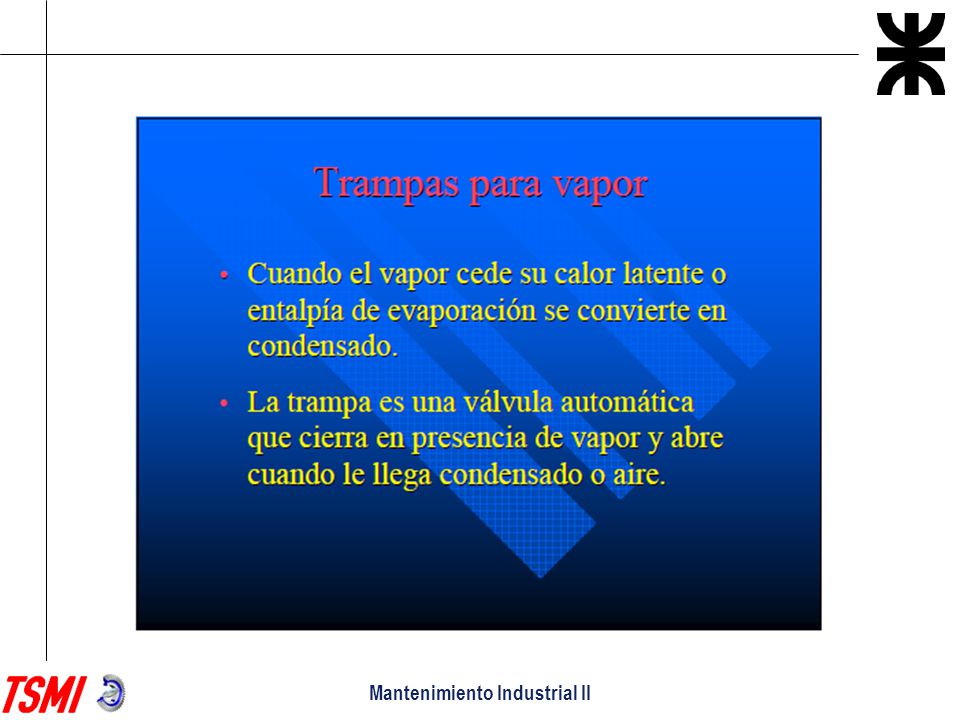 Trampas para vapor

• Cuando el vapor cede su calor latente o entalpía de evaporación se convierte en condensado.

• La trampa es una válvula automática que cierra en presencia de vapor y abre cuando le llega condensado o aire.

TSMI

Mantenimiento Industrial II